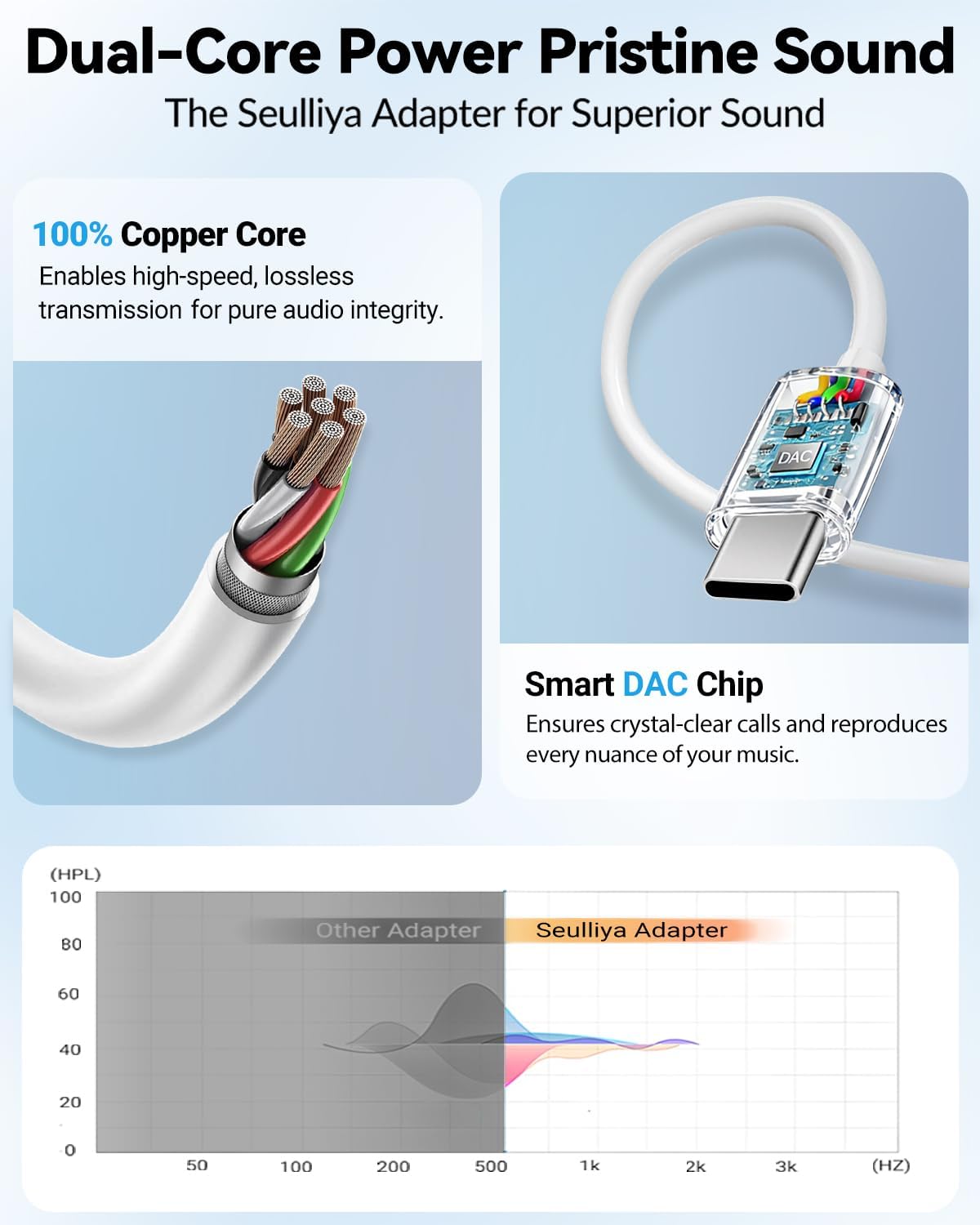 Dual-Core Power Pristine Sound
The Seulliya Adapter for Superior Sound

100% Copper Core
Enables high-speed, lossless transmission for pure audio integrity.

DAC

Smart DAC Chip
Ensures crystal-clear calls and reproduces every nuance of your music.

(HPL)
100
80
60
40
20
0
Other Adapter
Seulliya Adapter
50
100
200
500
1k
2k
3k
(HZ)